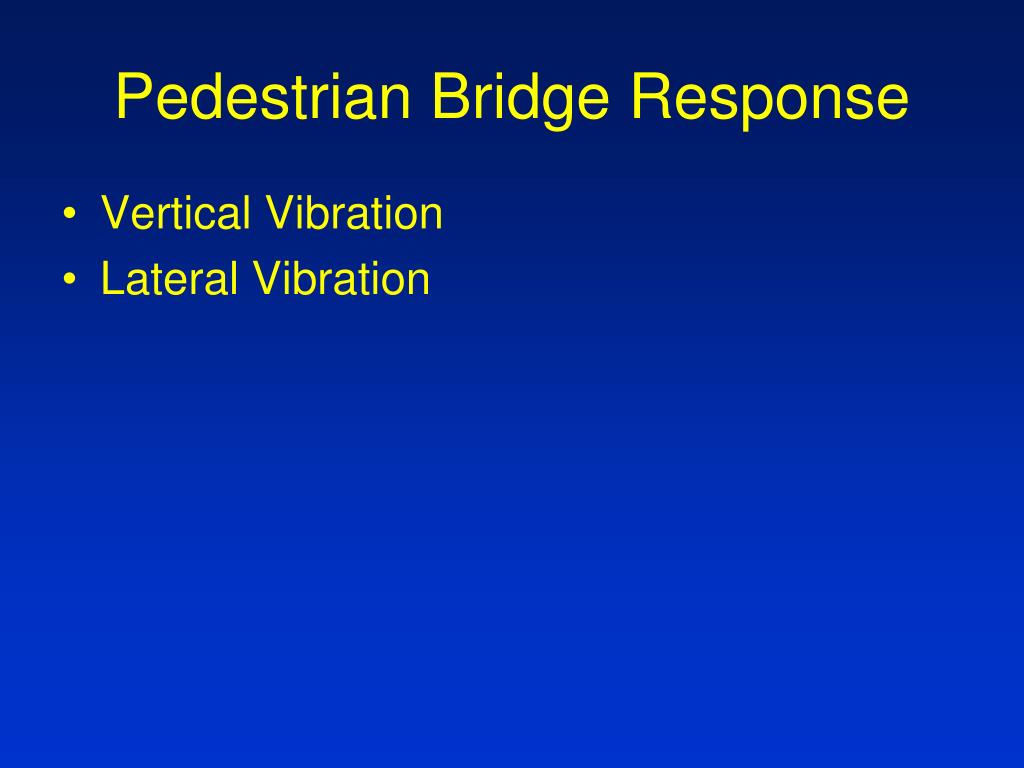 Pedestrian Bridge Response

• Vertical Vibration
• Lateral Vibration